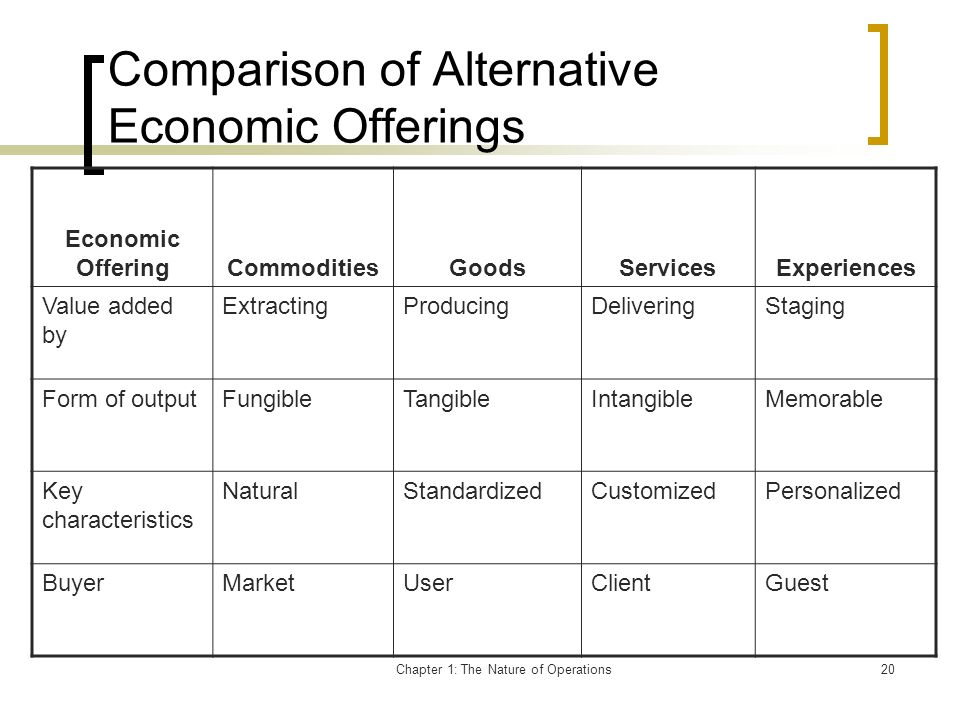 Comparison of Alternative Economic Offerings

| Economic Offering | Commodities | Goods | Services | Experiences |
|---|---|---|---|---|
| Value added by | Extracting | Producing | Delivering | Staging |
| Form of output | Fungible | Tangible | Intangible | Memorable |
| Key characteristics | Natural | Standardized | Customized | Personalized |
| Buyer | Market | User | Client | Guest |

Chapter 1: The Nature of Operations

20